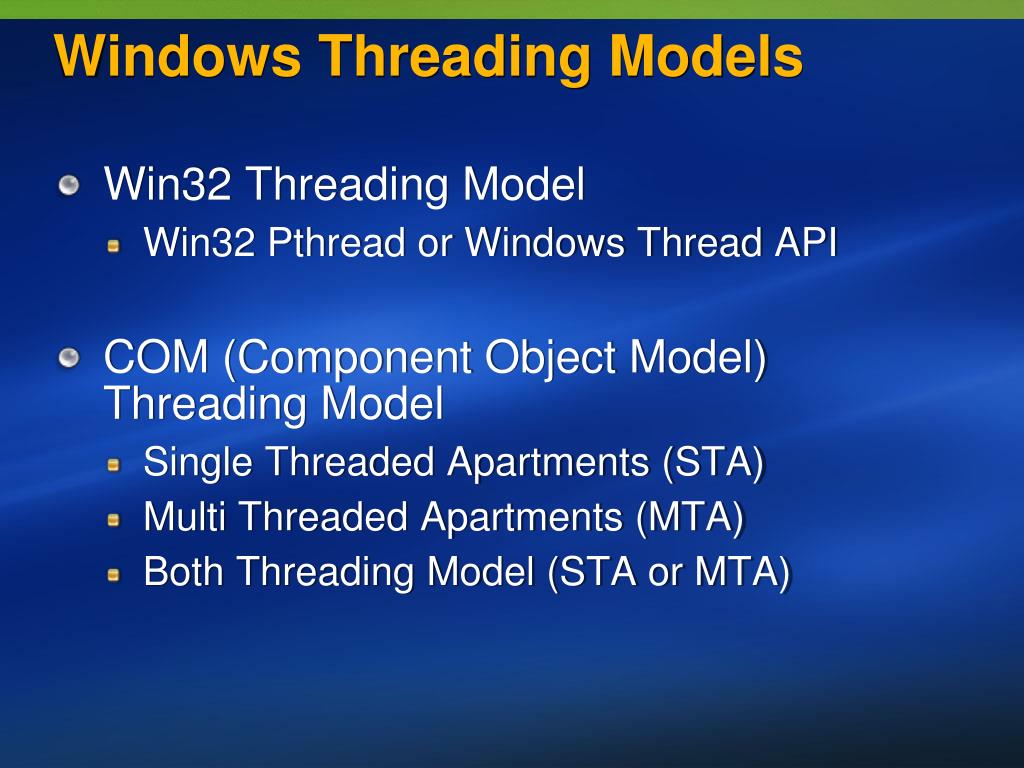 Windows Threading Models

Win32 Threading Model

Win32 Pthread or Windows Thread API

COM (Component Object Model) Threading Model

Single Threaded Apartments (STA)

Multi Threaded Apartments (MTA)

Both Threading Model (STA or MTA)